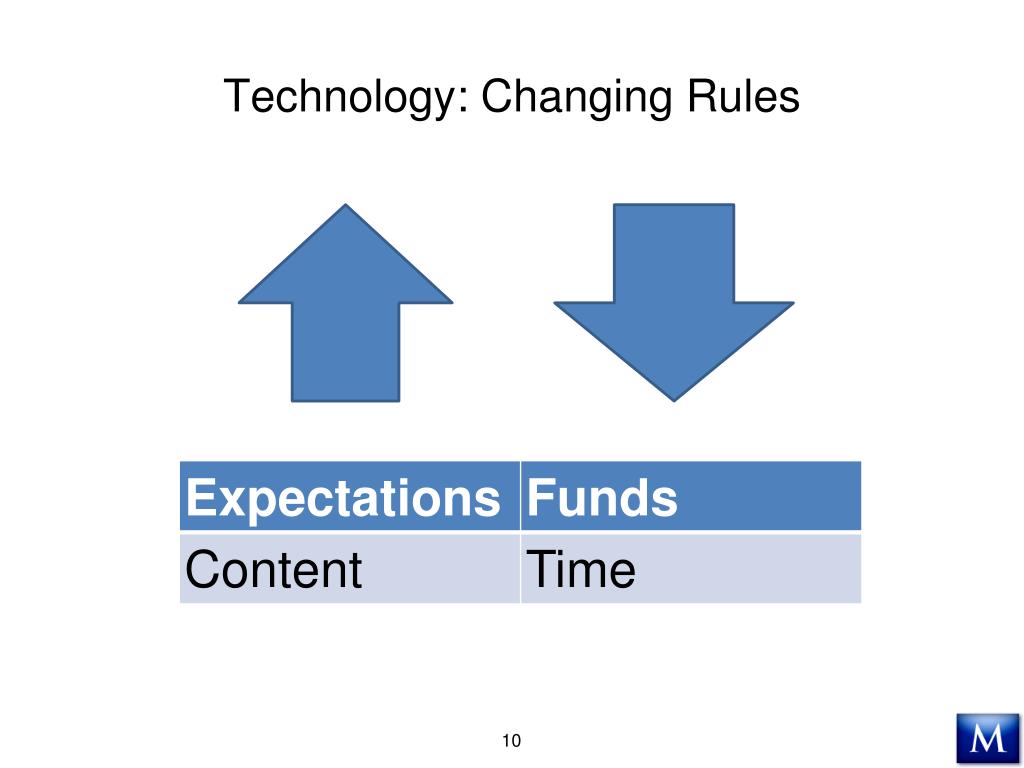 Technology: Changing Rules

| Expectations | Funds |
|---|---|
| Content | Time |

10

M